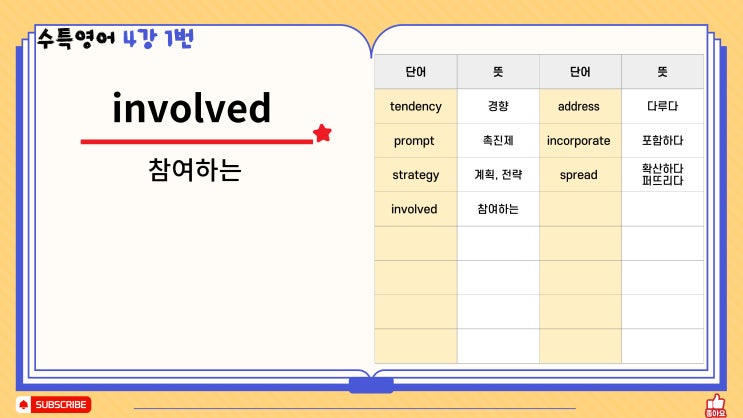 수특영어 4강 1번

involved

참여하는

| 단어 | 뜻 | 단어 | 뜻 |
|---|---|---|---|
| tendency | 경향 | address | 다루다 |
| prompt | 촉진제 | incorporate | 포함하다 |
| strategy | 계획, 전략 | spread | 확산하다 퍼뜨리다 |
| involved | 참여하는 | | |
| | | | |
| | | | |
| | | | |
| | | | |

SUBSCRIBE

좋아요